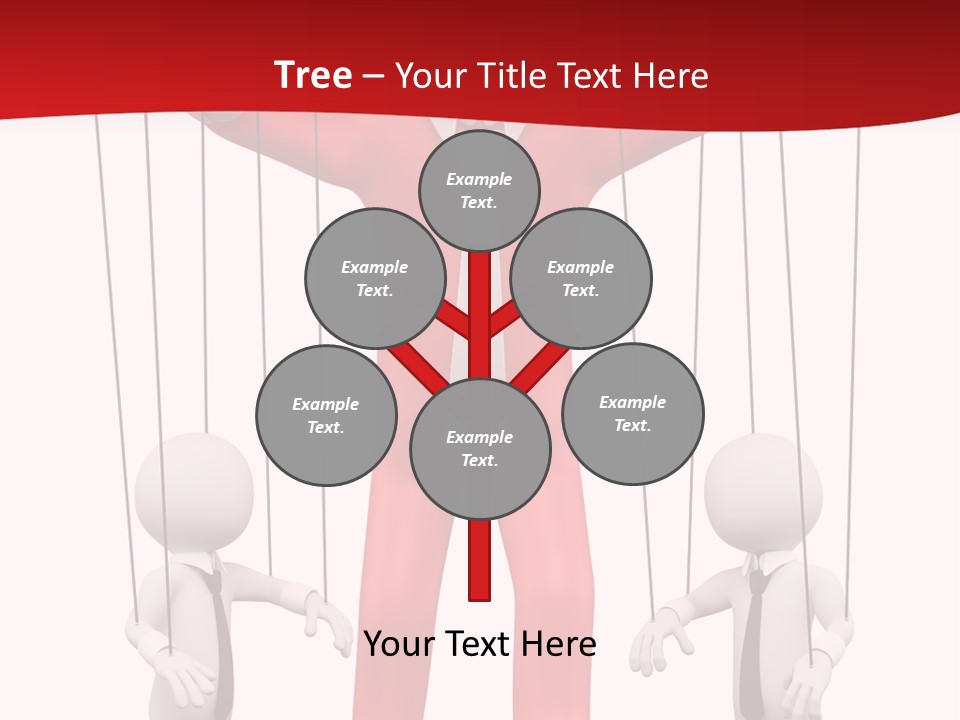 Tree – Your Title Text Here

Example Text.

Example Text.

Example Text.

Example Text.

Example Text.

Example Text.

Your Text Here